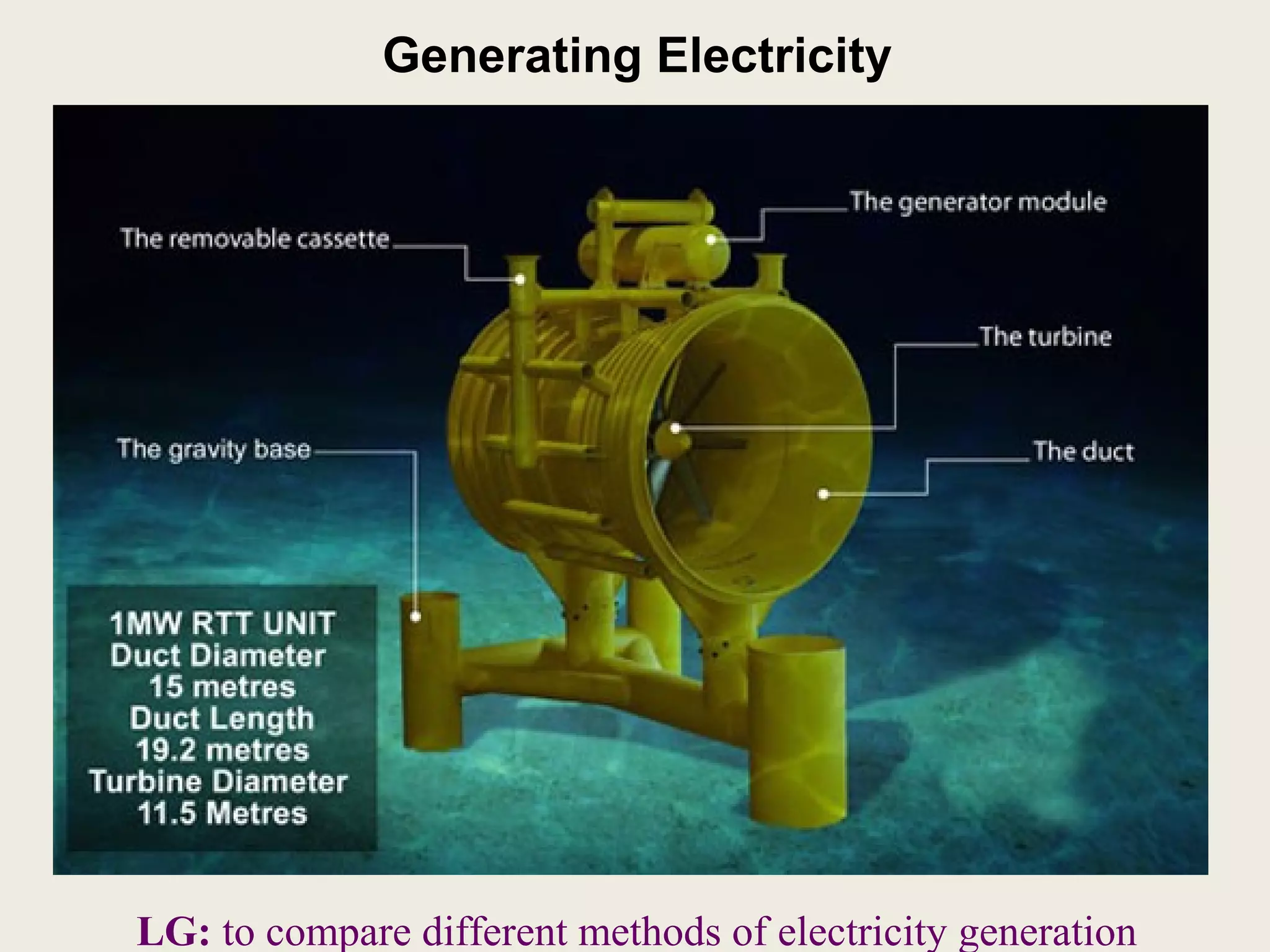 Generating Electricity

The removable cassette

The generator module

The turbine

The gravity base

The duct

1MW RTT UNIT
Duct Diameter
15 metres
Duct Length
19.2 metres
Turbine Diameter
11.5 Metres

LG: to compare different methods of electricity generation